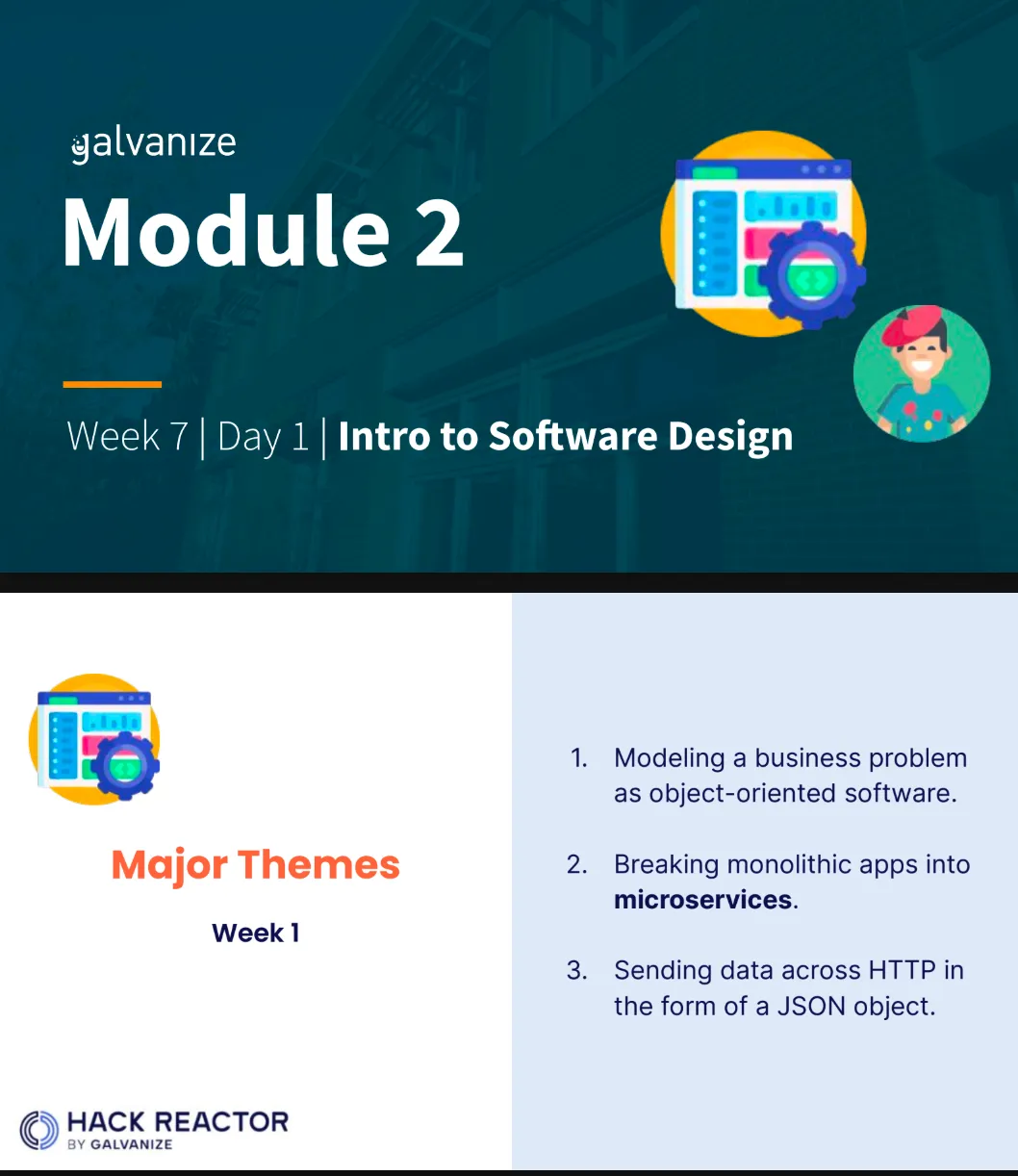 galvanize

Module 2

Week 7 | Day 1 | Intro to Software Design

Major Themes

Week 1

HACK REACTOR
BY GALVANIZE

1. Modeling a business problem as object-oriented software.

2. Breaking monolithic apps into microservices.

3. Sending data across HTTP in the form of a JSON object.